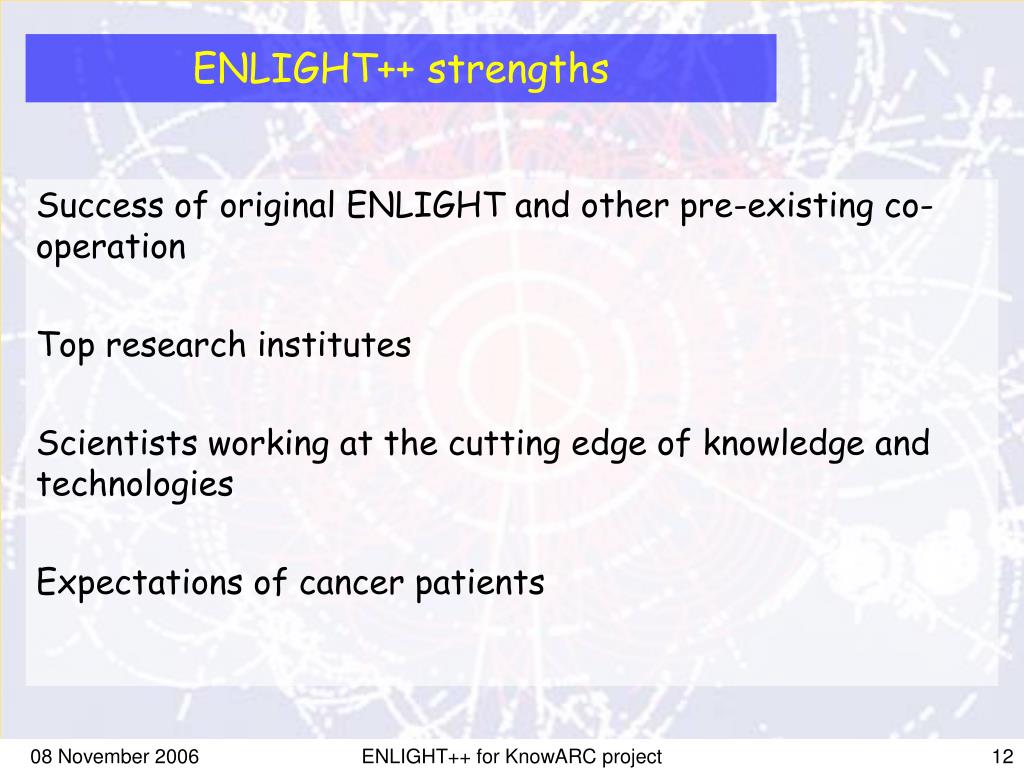 ENLIGHT++ strengths

Success of original ENLIGHT and other pre-existing co-operation

Top research institutes

Scientists working at the cutting edge of knowledge and technologies

Expectations of cancer patients

08 November 2006 ENLIGHT++ for KnowARC project 12